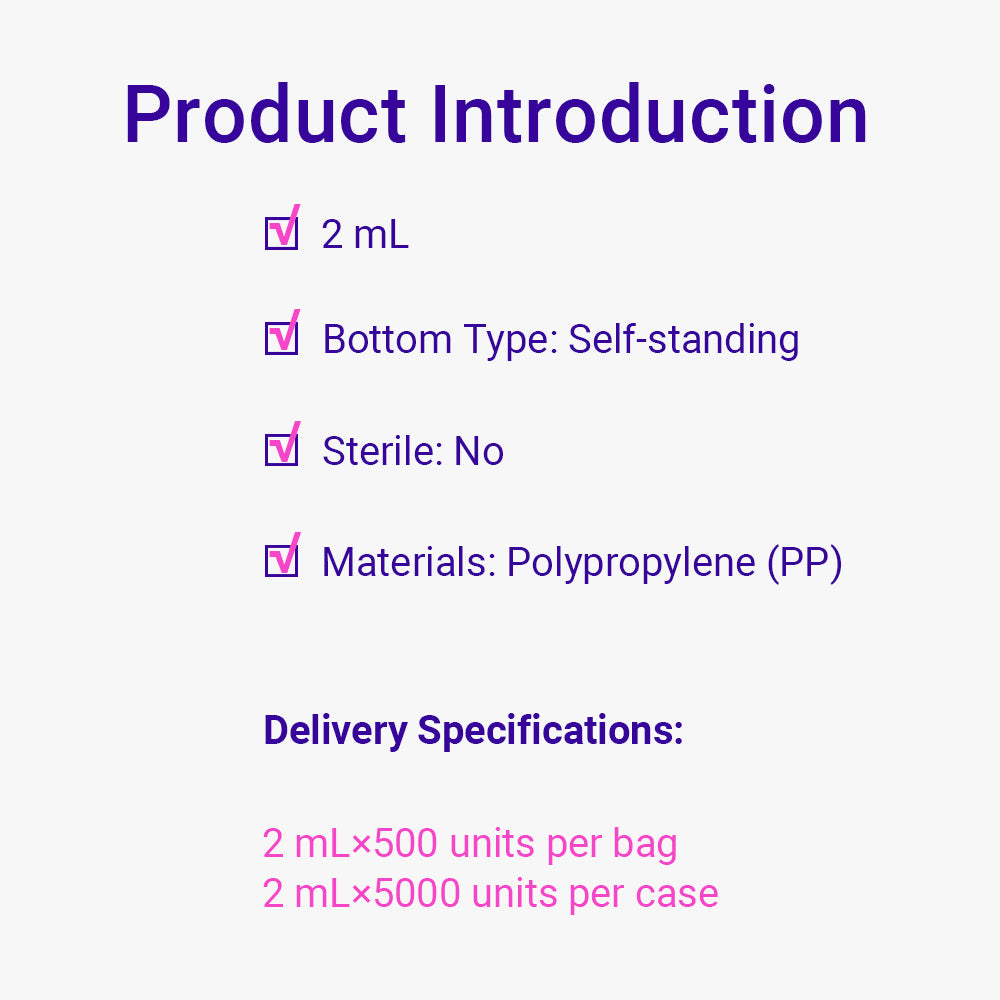 Product Introduction

☑ 2 mL

☑ Bottom Type: Self-standing

☑ Sterile: No

☑ Materials: Polypropylene (PP)

Delivery Specifications:

2 mL×500 units per bag
2 mL×5000 units per case